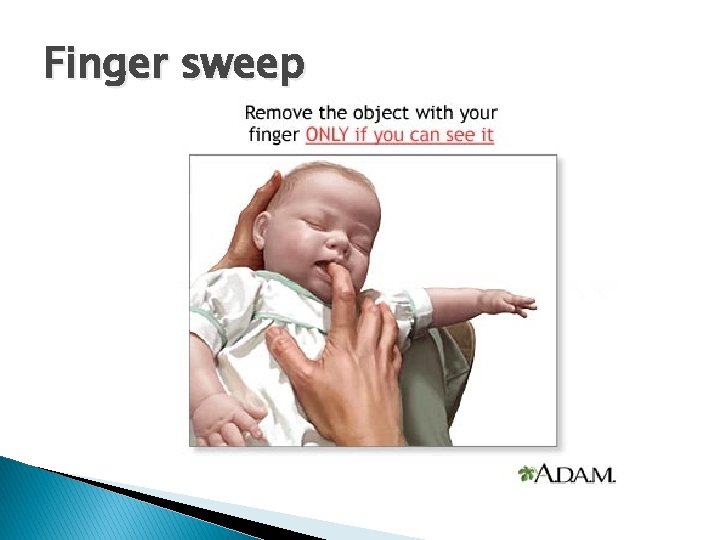 Finger sweep

Remove the object with your finger ONLY if you can see it

A.D.A.M.